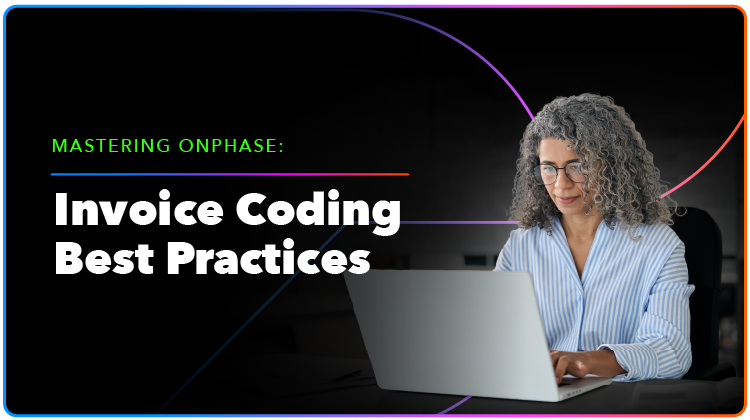 MASTERING ONPHASE:

Invoice Coding Best Practices